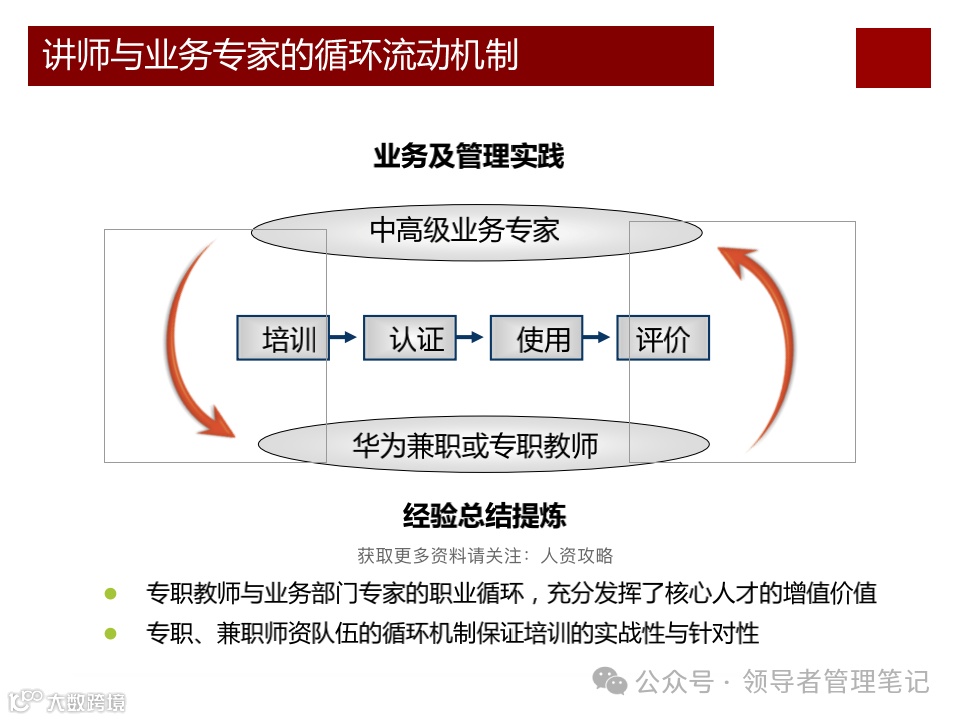 讲师与业务专家的循环流动机制

业务及管理实践

中高级业务专家

培训

认证

使用

评价

华为兼职或专职教师

经验总结提炼

获取更多资料请关注：人资攻略

专职教师与业务部门专家的职业循环，充分发挥了核心人才的增值价值

专职、兼职师资队伍的循环机制保证培训的实战性与针对性

公众号 · 领导者管理笔记

大数跨境